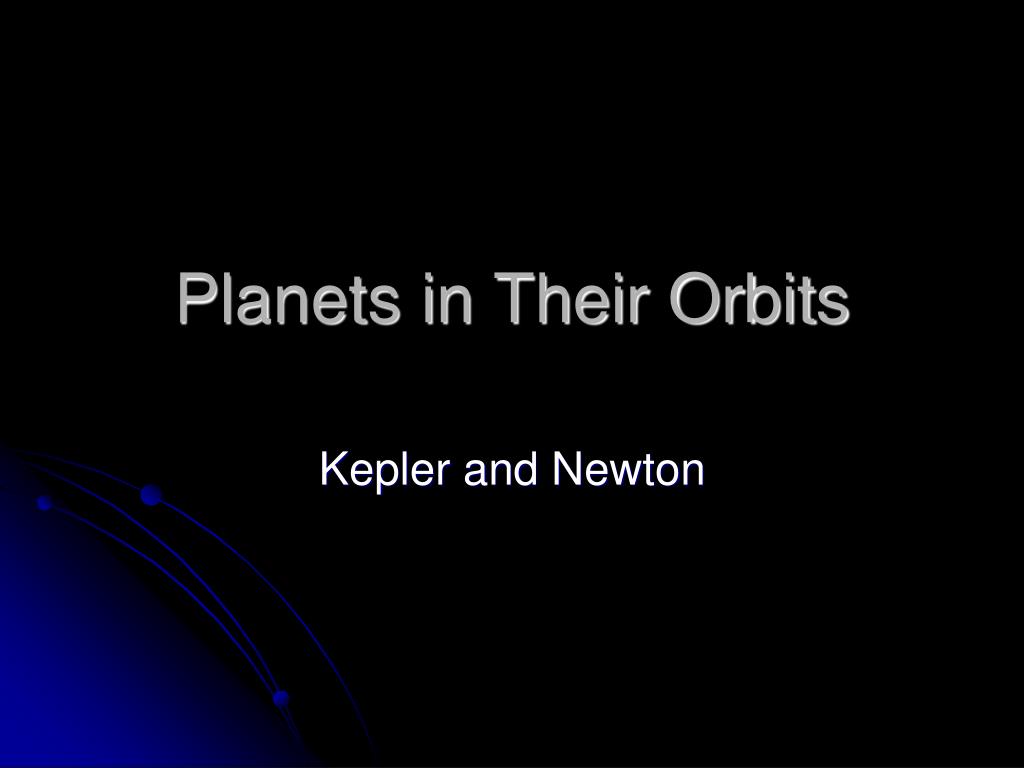 Planets in Their Orbits

Kepler and Newton